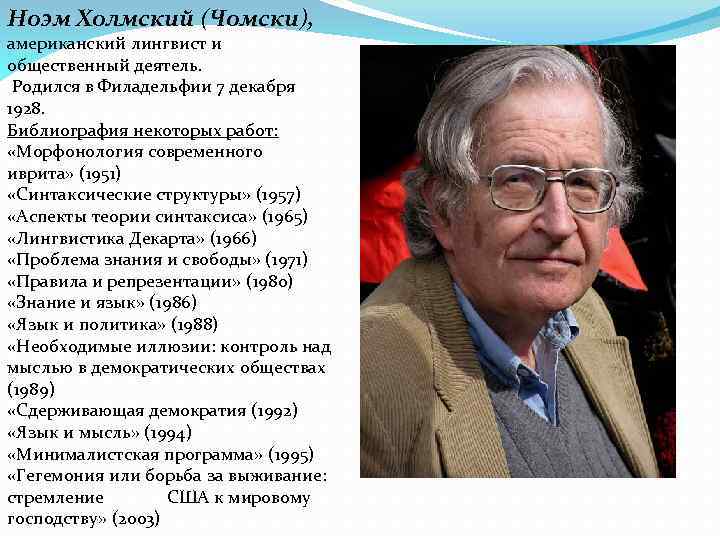 Ноэм Холмский (Чомски),
американский лингвист и общественный деятель.
Родился в Филадельфии 7 декабря 1928.
Библиография некоторых работ:
«Морфонология современного иврита» (1951)
«Синтаксические структуры» (1957)
«Аспекты теории синтаксиса» (1965)
«Лингвистика Декарта» (1966)
«Проблема знания и свободы» (1971)
«Правила и репрезентации» (1980)
«Знание и язык» (1986)
«Язык и политика» (1988)
«Необходимые иллюзии: контроль над мыслью в демократических обществах (1989)
«Сдерживающая демократия (1992)
«Язык и мысль» (1994)
«Минималистская программа» (1995)
«Гегемония или борьба за выживание: стремление США к мировому господству» (2003)